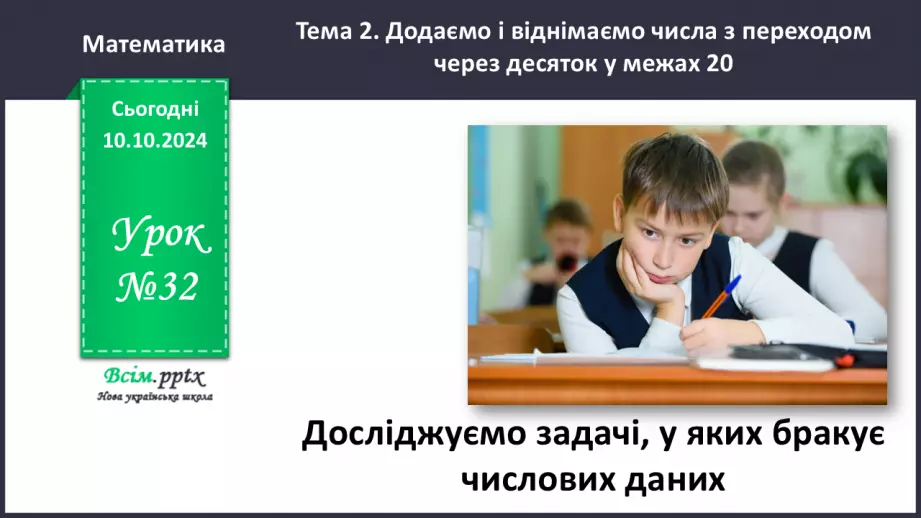 Математика

Тема 2. Додаємо і віднімаємо числа з переходом через десяток у межах 20

Сьогодні 10.10.2024

Урок №32

Всім.pptx
Нова українська школа

Досліджуємо задачі, у яких бракує числових даних